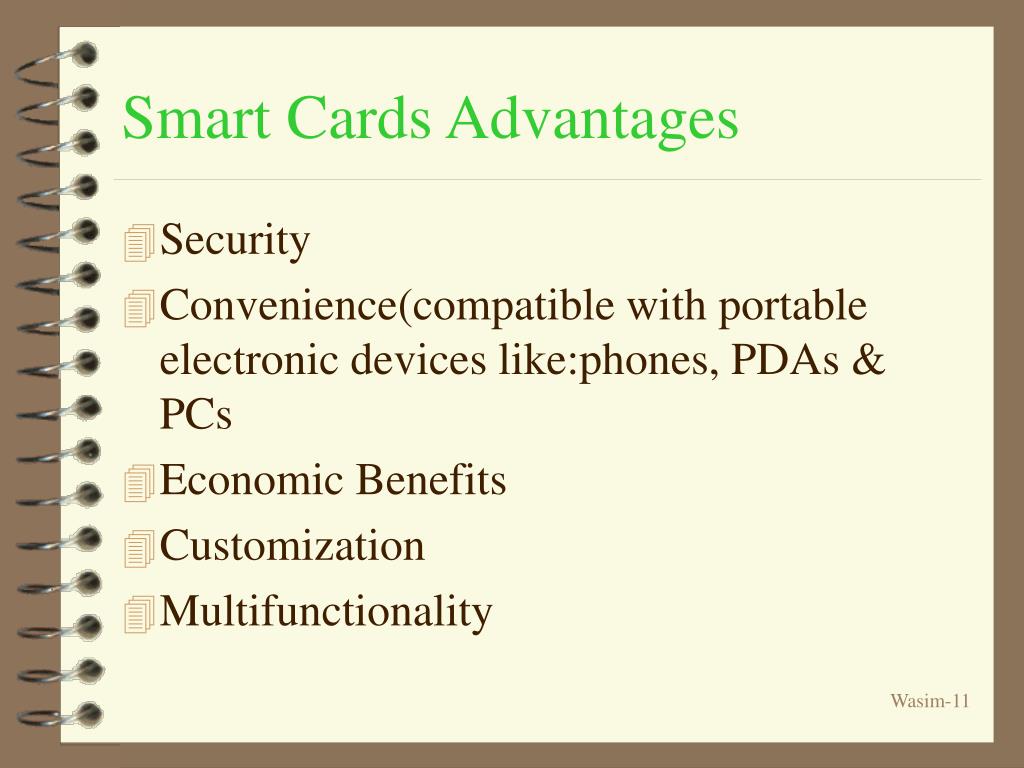 Smart Cards Advantages

Security
Convenience(compatible with portable electronic devices like:phones, PDAs & PCs
Economic Benefits
Customization
Multifunctionality

Wasim-11